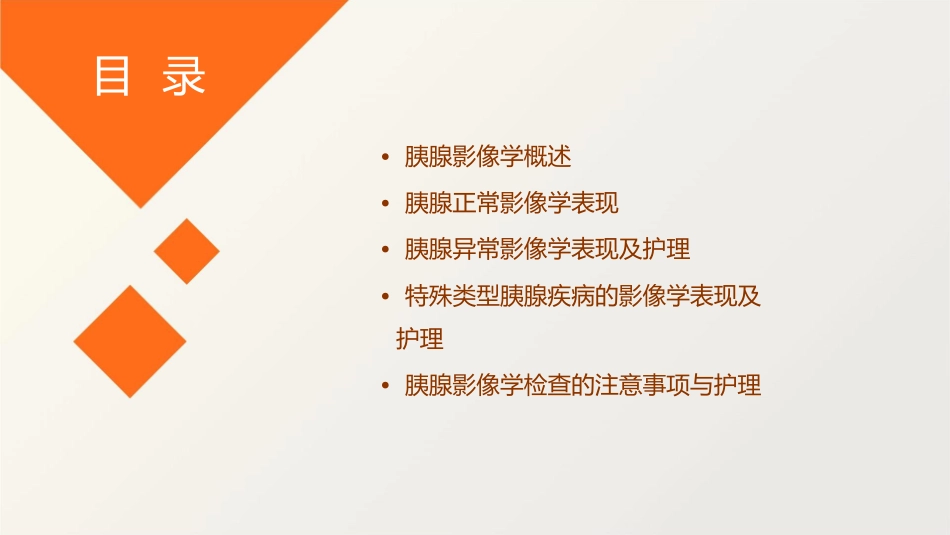 目 录

• 胰腺影像学概述
• 胰腺正常影像学表现
• 胰腺异常影像学表现及护理
• 特殊类型胰腺疾病的影像学表现及护理
• 胰腺影像学检查的注意事项与护理